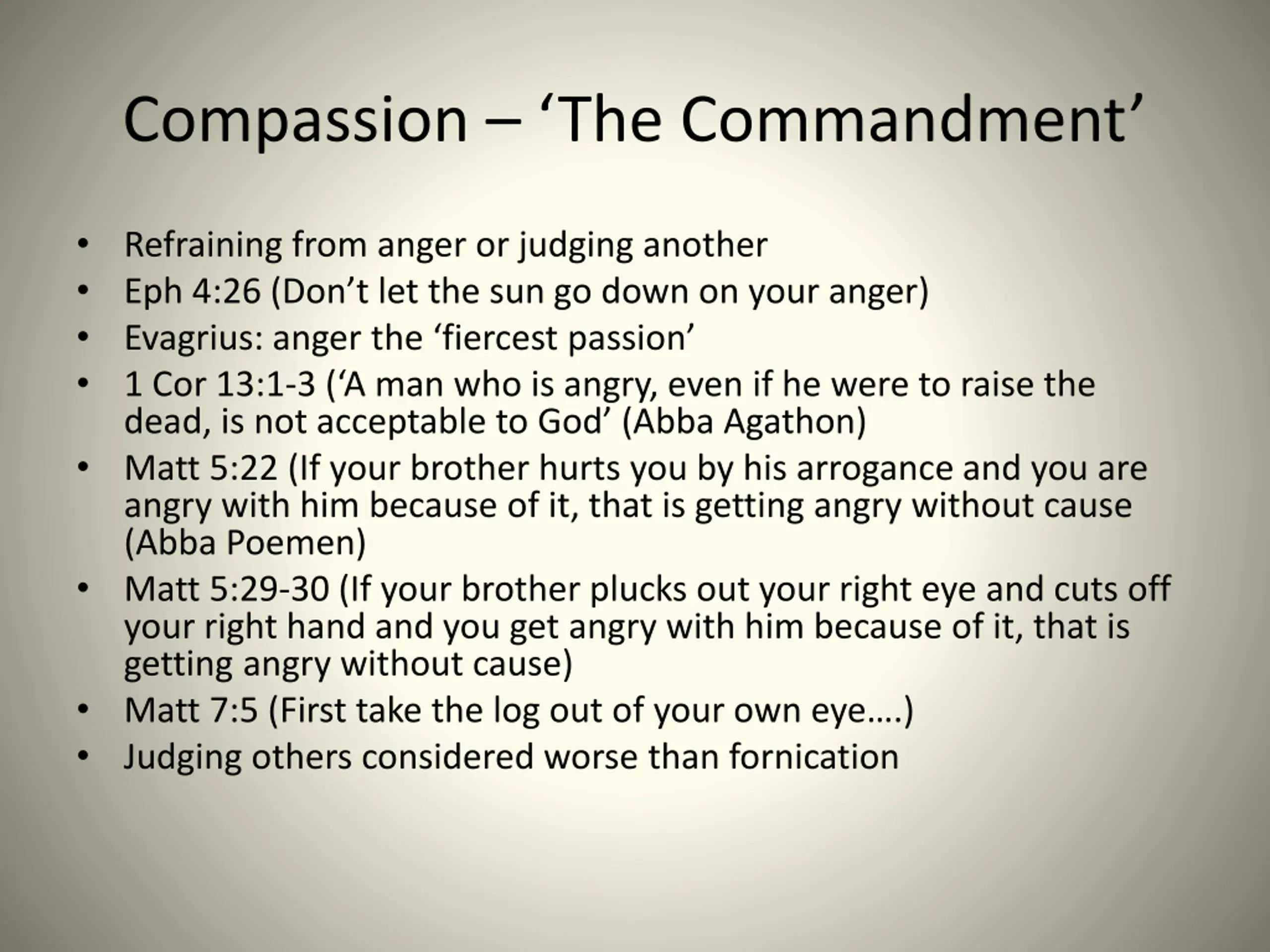 Compassion – ‘The Commandment’

• Refraining from anger or judging another
• Eph 4:26 (Don’t let the sun go down on your anger)
• Evagrius: anger the ‘fiercest passion’
• 1 Cor 13:1-3 (‘A man who is angry, even if he were to raise the dead, is not acceptable to God’ (Abba Agathon)
• Matt 5:22 (If your brother hurts you by his arrogance and you are angry with him because of it, that is getting angry without cause (Abba Poemen)
• Matt 5:29-30 (If your brother plucks out your right eye and cuts off your right hand and you get angry with him because of it, that is getting angry without cause)
• Matt 7:5 (First take the log out of your own eye….)
• Judging others considered worse than fornication